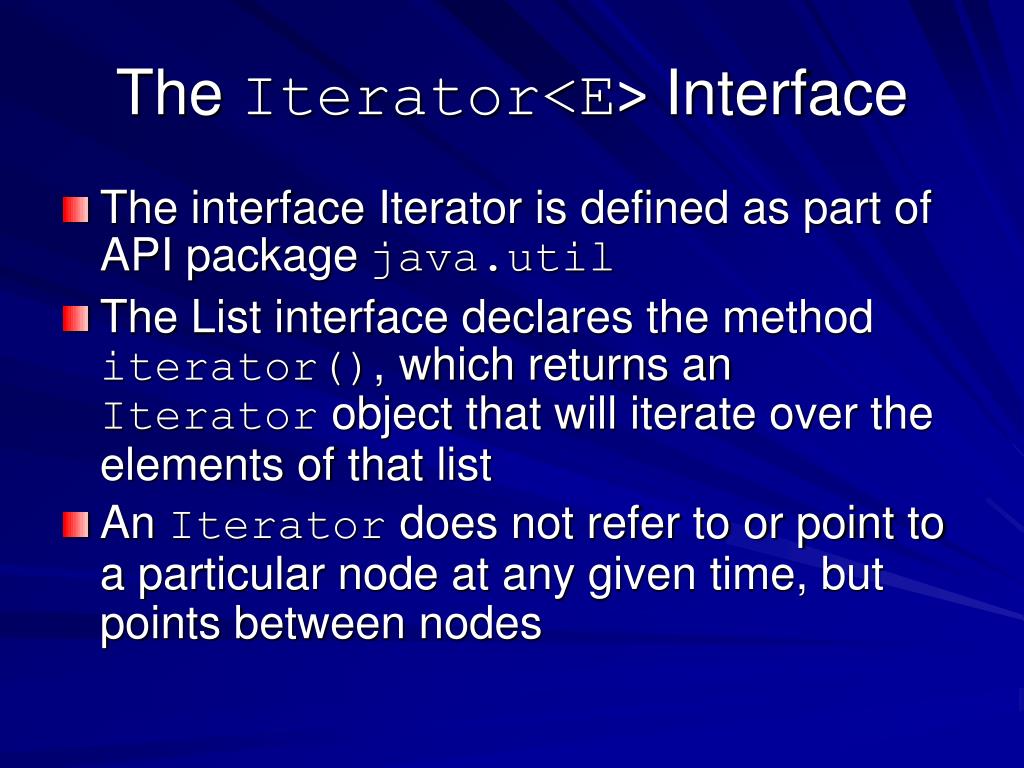 The Iterator<E> Interface

The interface Iterator is defined as part of API package java.util

The List interface declares the method iterator(), which returns an Iterator object that will iterate over the elements of that list

An Iterator does not refer to or point to a particular node at any given time, but points between nodes